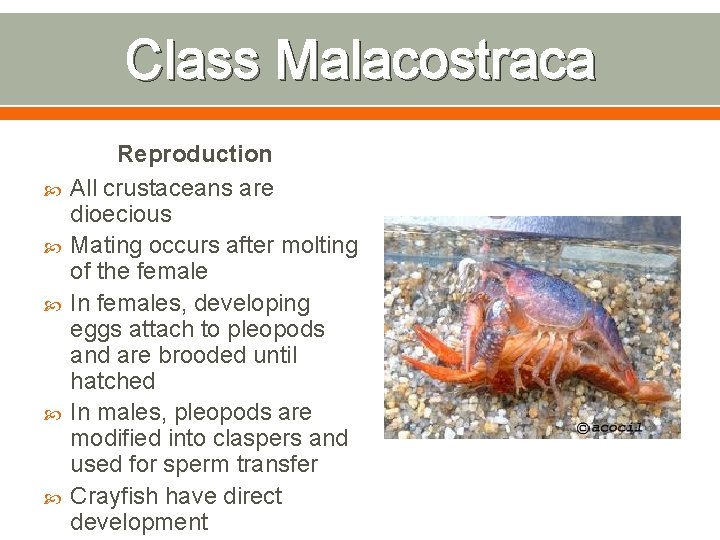 Class Malacostraca

Reproduction

All crustaceans are dioecious

Mating occurs after molting of the female

In females, developing eggs attach to pleopods and are brooded until hatched

In males, pleopods are modified into claspers and used for sperm transfer

Crayfish have direct development

©acocil